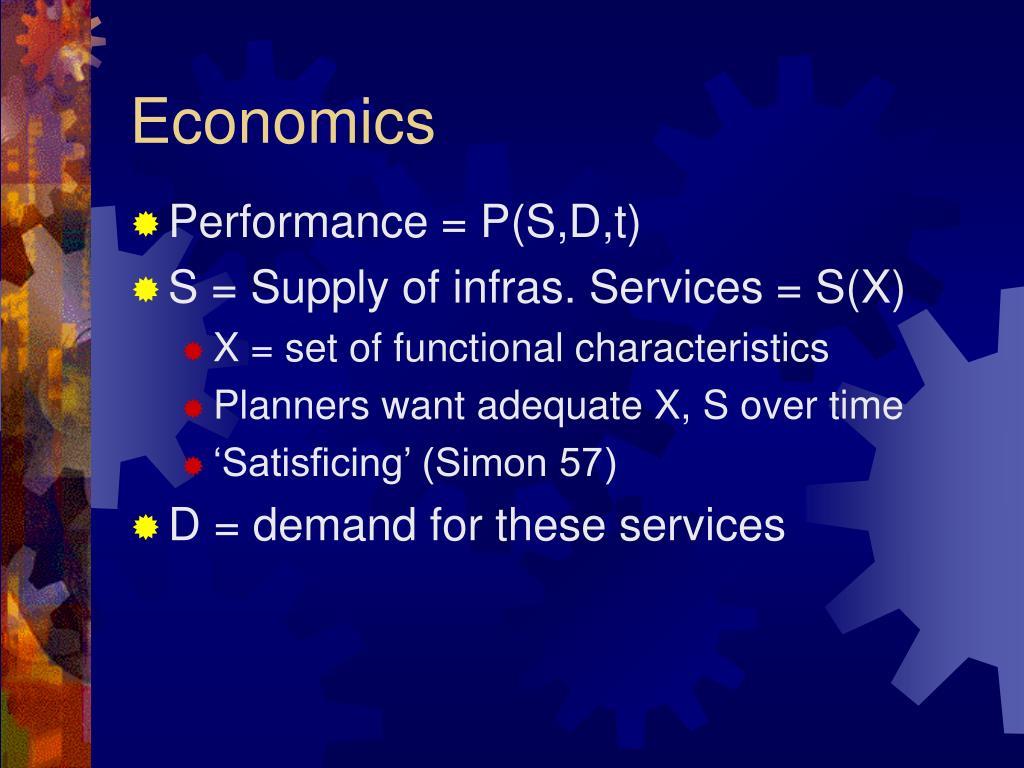 Economics

Performance = P(S,D,t)

S = Supply of infras. Services = S(X)

X = set of functional characteristics

Planners want adequate X, S over time

‘Satisficing’ (Simon 57)

D = demand for these services